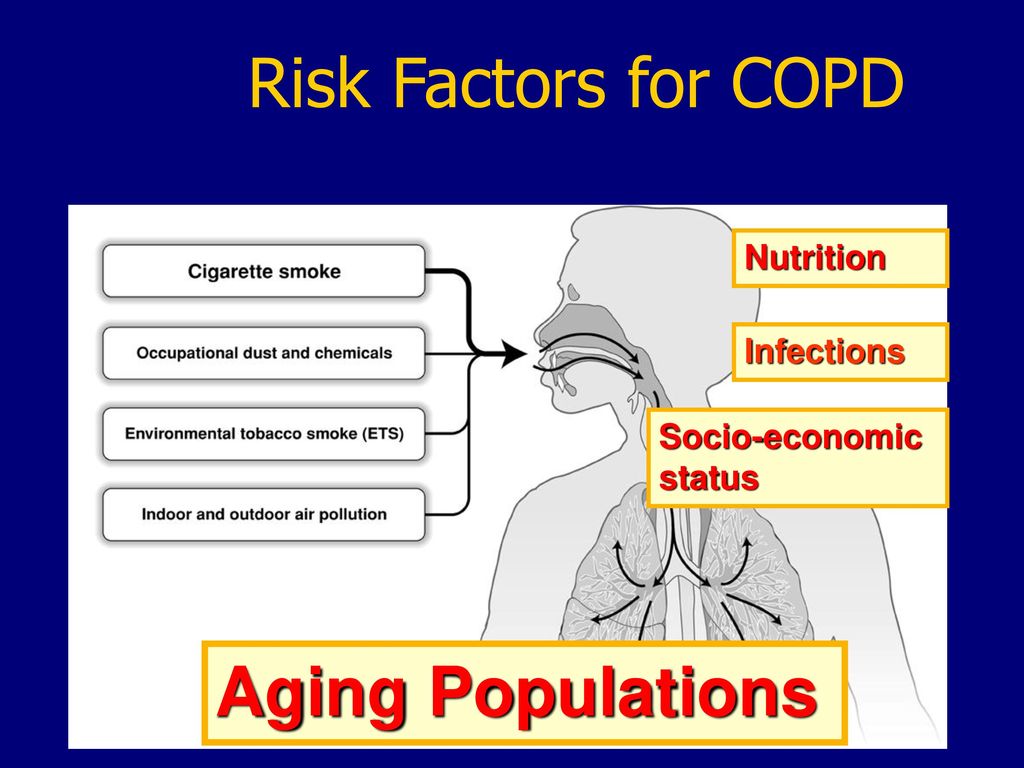 Risk Factors for COPD

Cigarette smoke

Occupational dust and chemicals

Environmental tobacco smoke (ETS)

Indoor and outdoor air pollution

Nutrition

Infections

Socio-economic status

Aging Populations